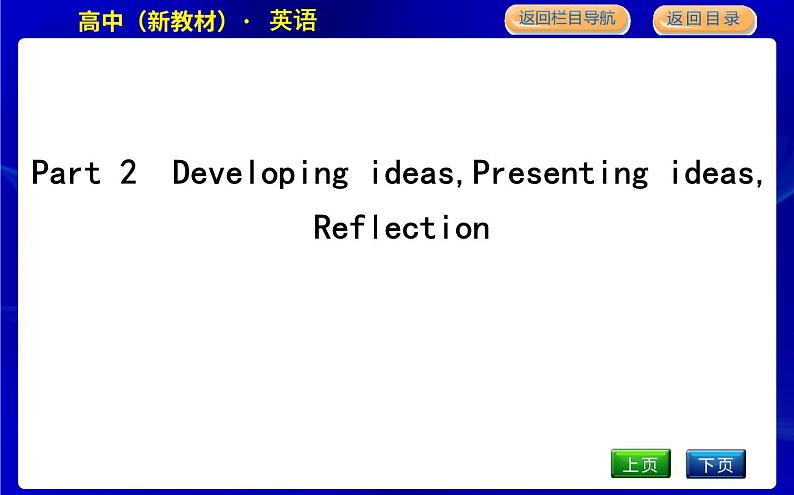 高中（新教材）· 英语

返回栏目导航

返回目录

Part 2 Developing ideas,Presenting ideas, Reflection

上页

下页